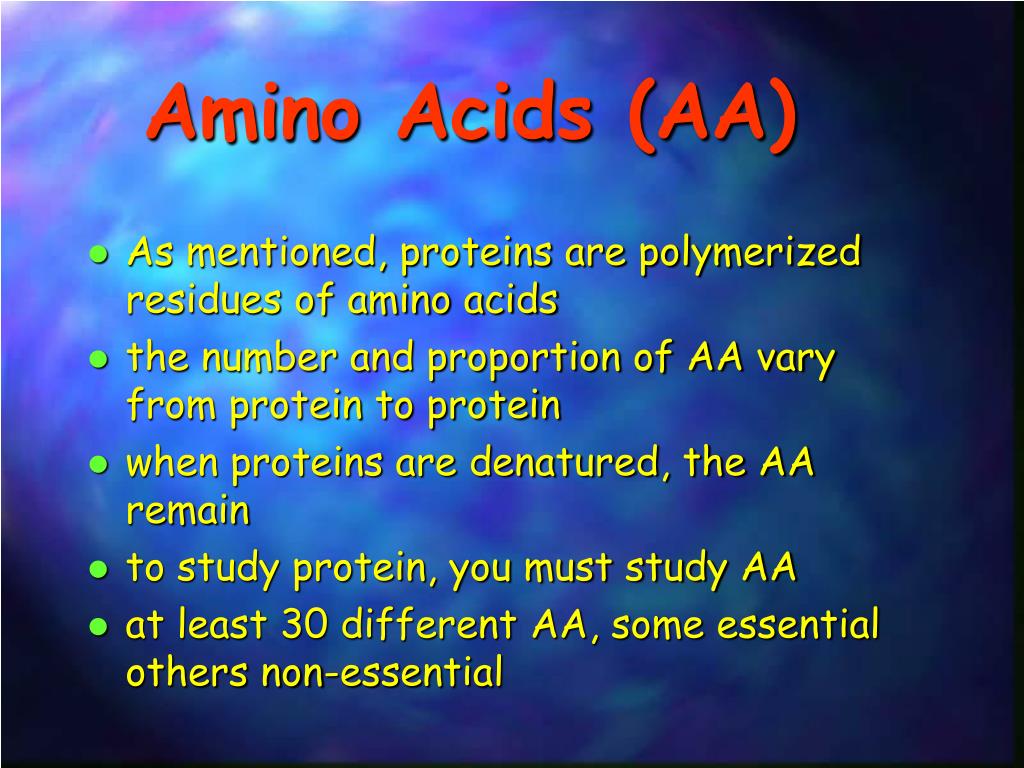 Amino Acids (AA)

- As mentioned, proteins are polymerized residues of amino acids
- the number and proportion of AA vary from protein to protein
- when proteins are denatured, the AA remain
- to study protein, you must study AA
- at least 30 different AA, some essential others non-essential